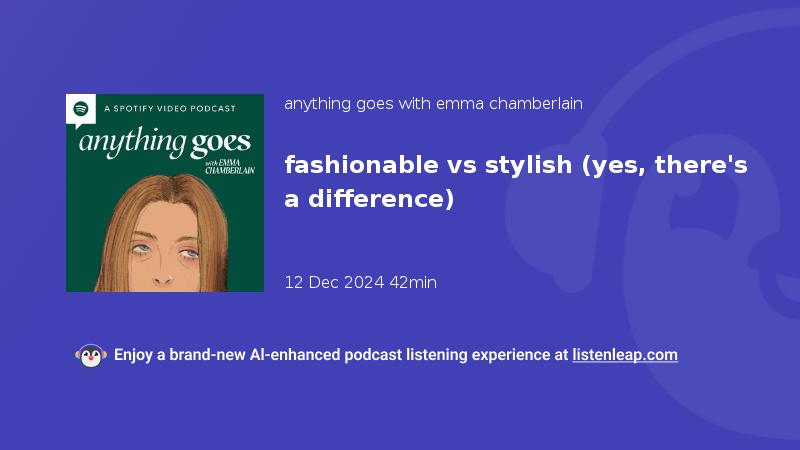 A SPOTIFY VIDEO PODCAST

anything goes

with EMMA CHAMBERLAIN

anything goes with emma chamberlain

fashionable vs stylish (yes, there's a difference)

12 Dec 2024 42min

Enjoy a brand-new AI-enhanced podcast listening experience at listenleap.com